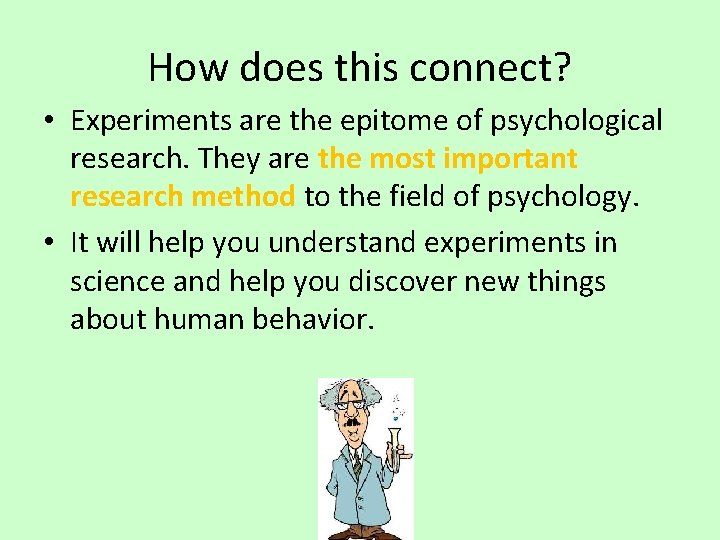 How does this connect?

• Experiments are the epitome of psychological research. They are the most important research method to the field of psychology.

• It will help you understand experiments in science and help you discover new things about human behavior.